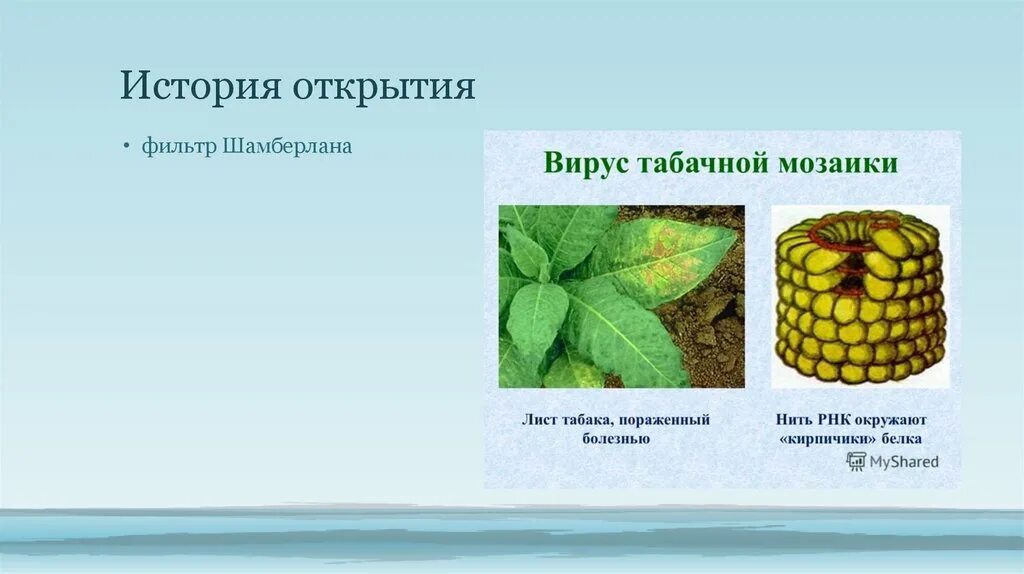 История открытия

• фильтр Шамберлана

Вирус табачной мозаики

Лист табака, пораженный болезнью

Нить РНК окружают «кирпичики» белка

MyShared